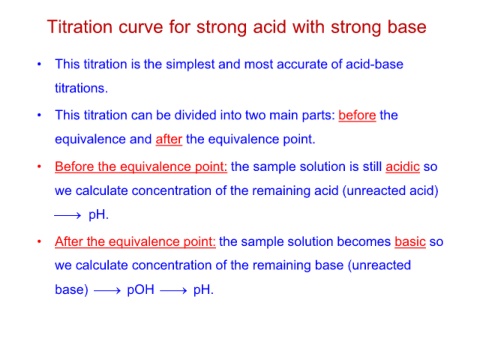 Titration curve for strong acid with strong base

• This titration is the simplest and most accurate of acid-base titrations.

• This titration can be divided into two main parts: before the equivalence and after the equivalence point.

• Before the equivalence point: the sample solution is still acidic so we calculate concentration of the remaining acid (unreacted acid) $\longrightarrow$ pH.

• After the equivalence point: the sample solution becomes basic so we calculate concentration of the remaining base (unreacted base) $\longrightarrow$ pOH $\longrightarrow$ pH.